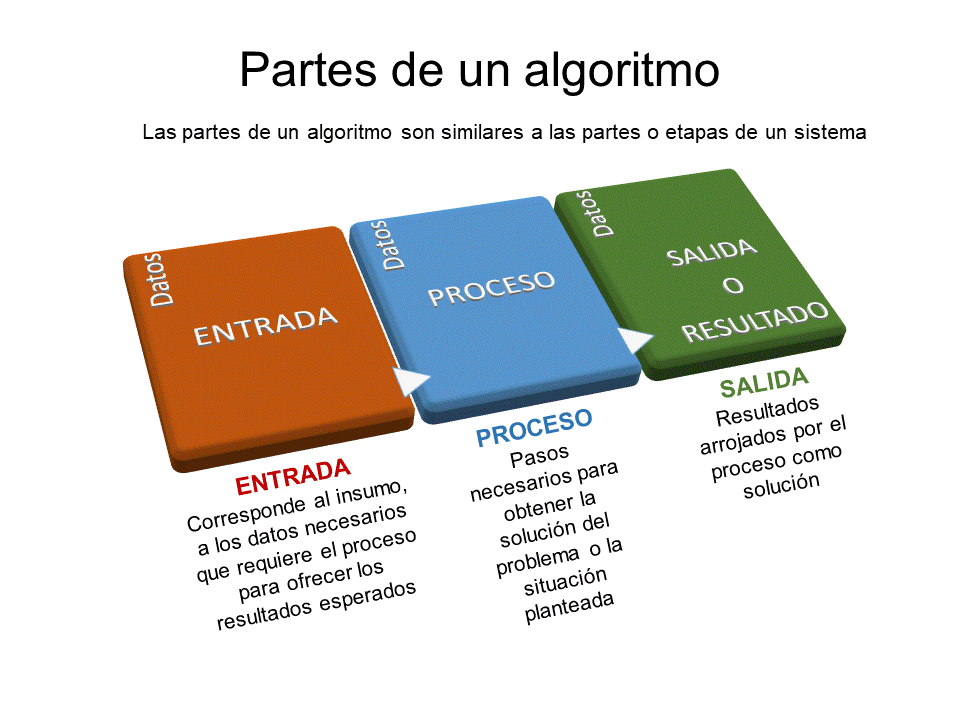 Partes de un algoritmo

Las partes de un algoritmo son similares a las partes o etapas de un sistema

Datos

ENTRADA

Datos

PROCESO

Datos

SALIDA
O
RESULTADO

ENTRADA
Corresponde al insumo, a los datos necesarios que requiere el proceso para ofrecer los resultados esperados

PROCESO
Pasos necesarios para obtener la solución del problema o la situación planteada

SALIDA
Resultados arrojados por el proceso como solución